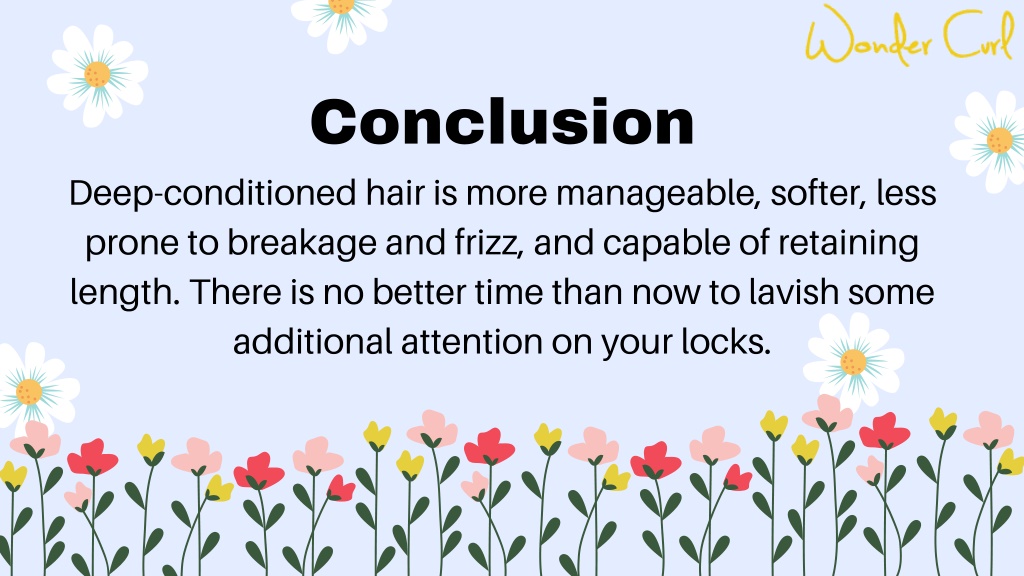 Wonder Curl

Conclusion

Deep-conditioned hair is more manageable, softer, less prone to breakage and frizz, and capable of retaining length. There is no better time than now to lavish some additional attention on your locks.